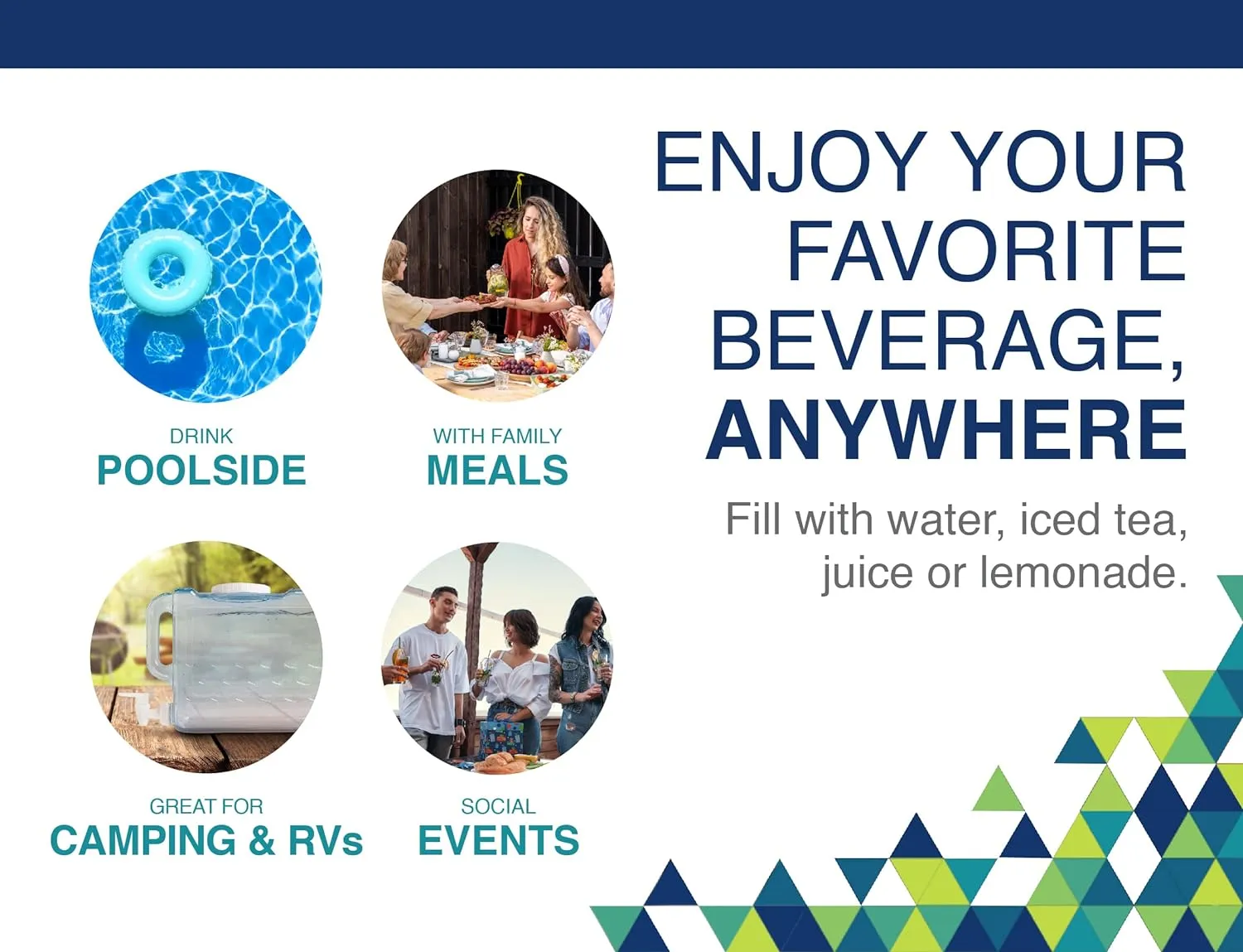 DRINK
POOLSIDE

WITH FAMILY
MEALS

GREAT FOR
CAMPING & RVs

SOCIAL
EVENTS

ENJOY YOUR FAVORITE BEVERAGE, ANYWHERE

Fill with water, iced tea, juice or lemonade.